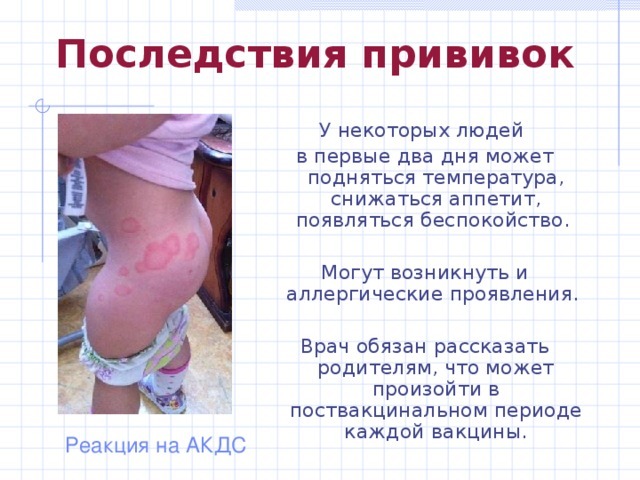 Последствия прививок

У некоторых людей в первые два дня может подняться температура, снижаться аппетит, появляться беспокойство.

Могут возникнуть и аллергические проявления.

Врач обязан рассказать родителям, что может произойти в поствакцинальном периоде каждой вакцины.

Реакция на АКДС